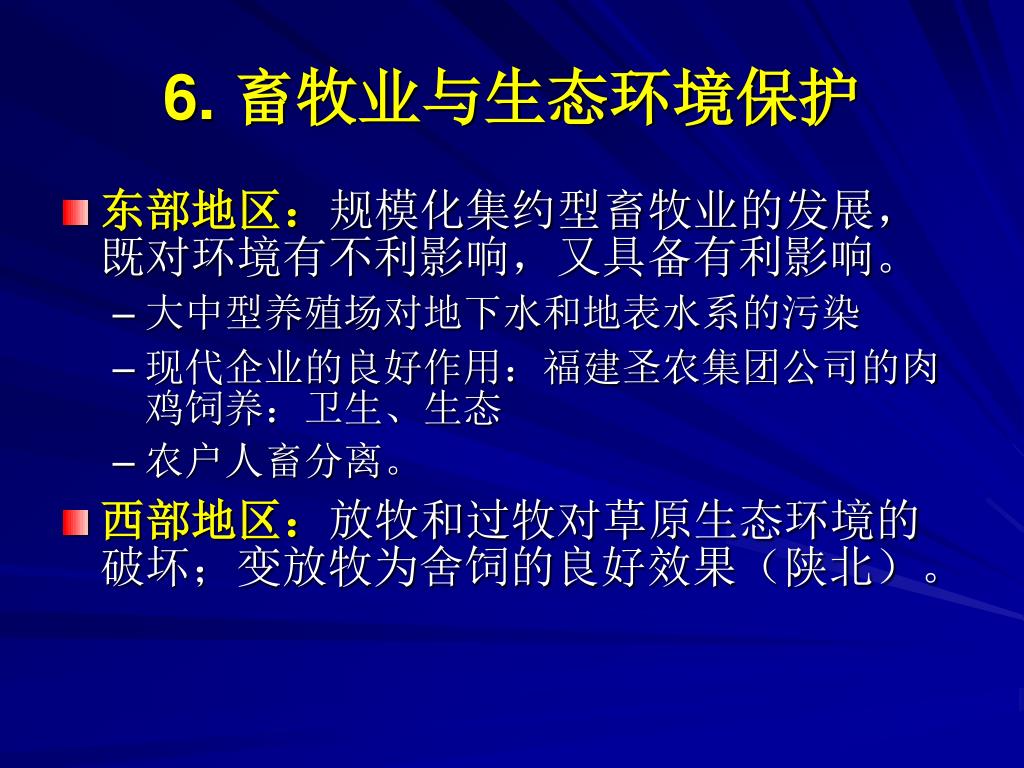 6. 畜牧业与生态环境保护

东部地区：规模化集约型畜牧业的发展，既对环境有不利影响，又具备有利影响。

– 大中型养殖场对地下水和地表水系的污染
– 现代企业的良好作用：福建圣农集团公司的肉鸡饲养：卫生、生态
– 农户人畜分离。

西部地区：放牧和过牧对草原生态环境的破坏；变放牧为舍饲的良好效果（陕北）。